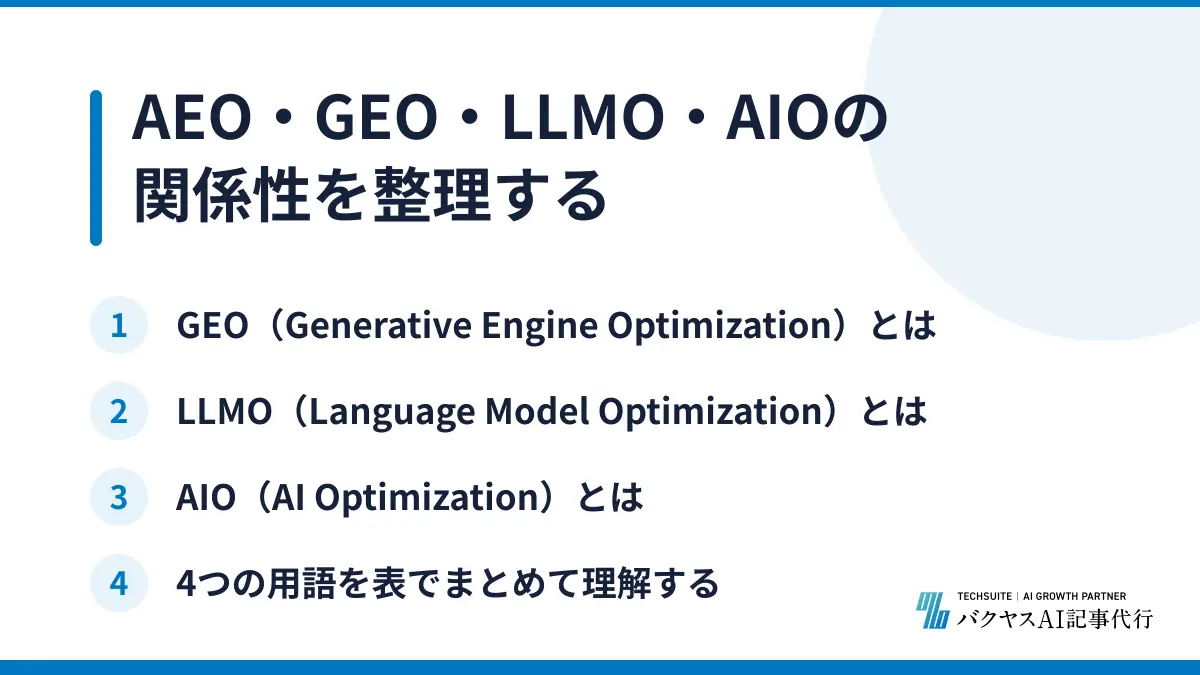 AEO・GEO・LLMO・AIOの関係性を整理する

1 GEO（Generative Engine Optimization）とは

2 LLMO（Language Model Optimization）とは

3 AIO（AI Optimization）とは

4 4つの用語を表でまとめて理解する

TECHSUITE | AI GROWTH PARTNER
バクヤスAI記事代行